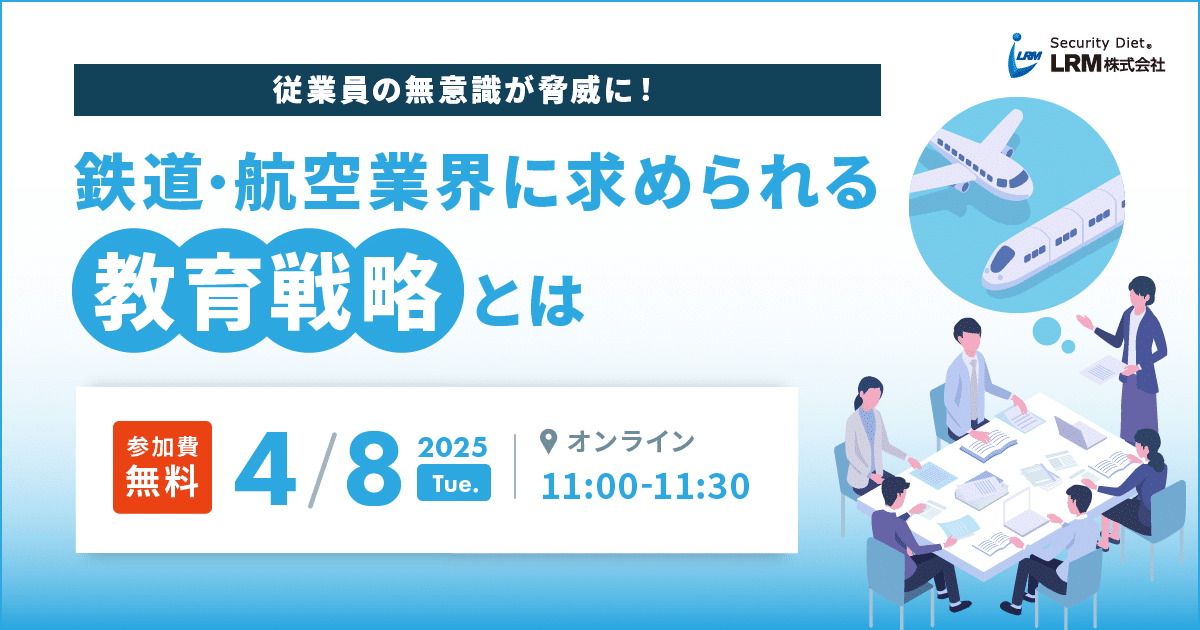 LRM Security Diet®
LRM株式会社

従業員の無意識が脅威に！

鉄道・航空業界に求められる
教育戦略とは

参加費
無料

4/8 2025 Tue.

オンライン
11:00-11:30